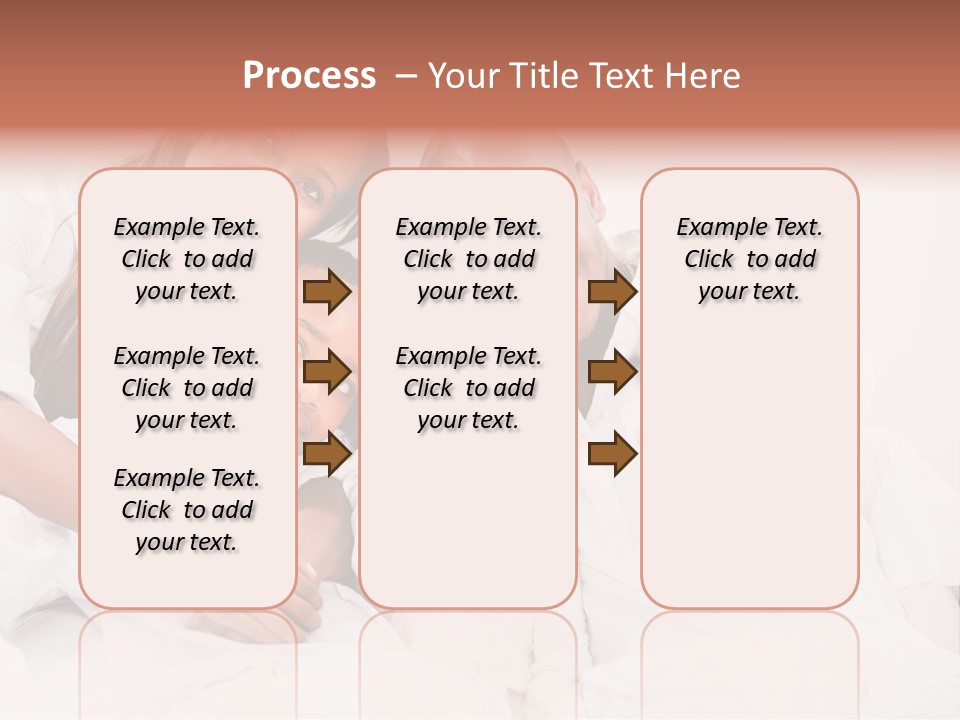 Process – Your Title Text Here

Example Text. Click to add your text.

Example Text. Click to add your text.

Example Text. Click to add your text.

Example Text. Click to add your text.

Example Text. Click to add your text.

Example Text. Click to add your text.